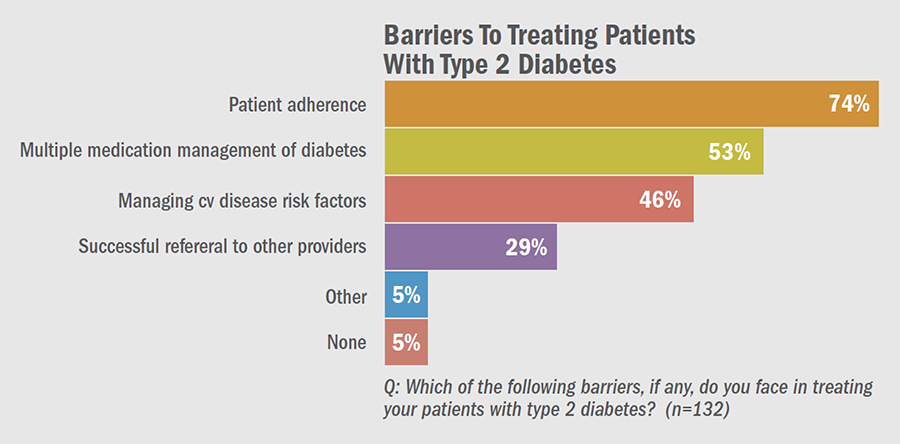 Barriers To Treating Patients With Type 2 Diabetes

Patient adherence 74%

Multiple medication management of diabetes 53%

Managing cv disease risk factors 46%

Successful refereral to other providers 29%

Other 5%

None 5%

Q: Which of the following barriers, if any, do you face in treating your patients with type 2 diabetes? (n=132)